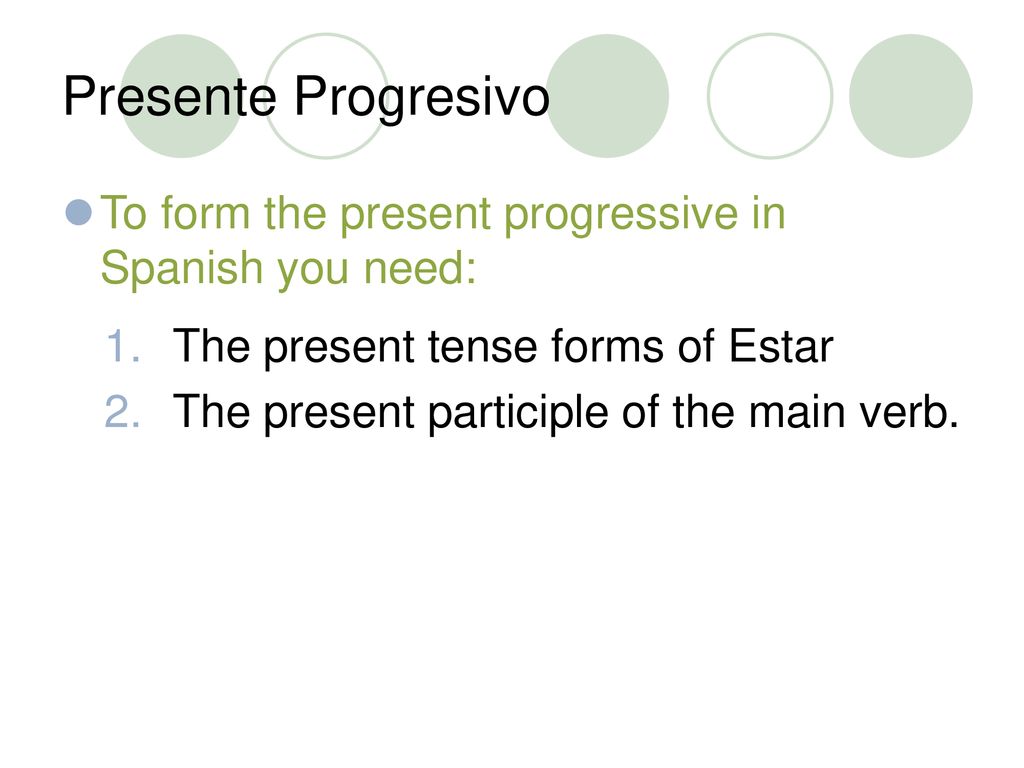 Presente Progresivo

To form the present progressive in Spanish you need:

1. The present tense forms of Estar
2. The present participle of the main verb.